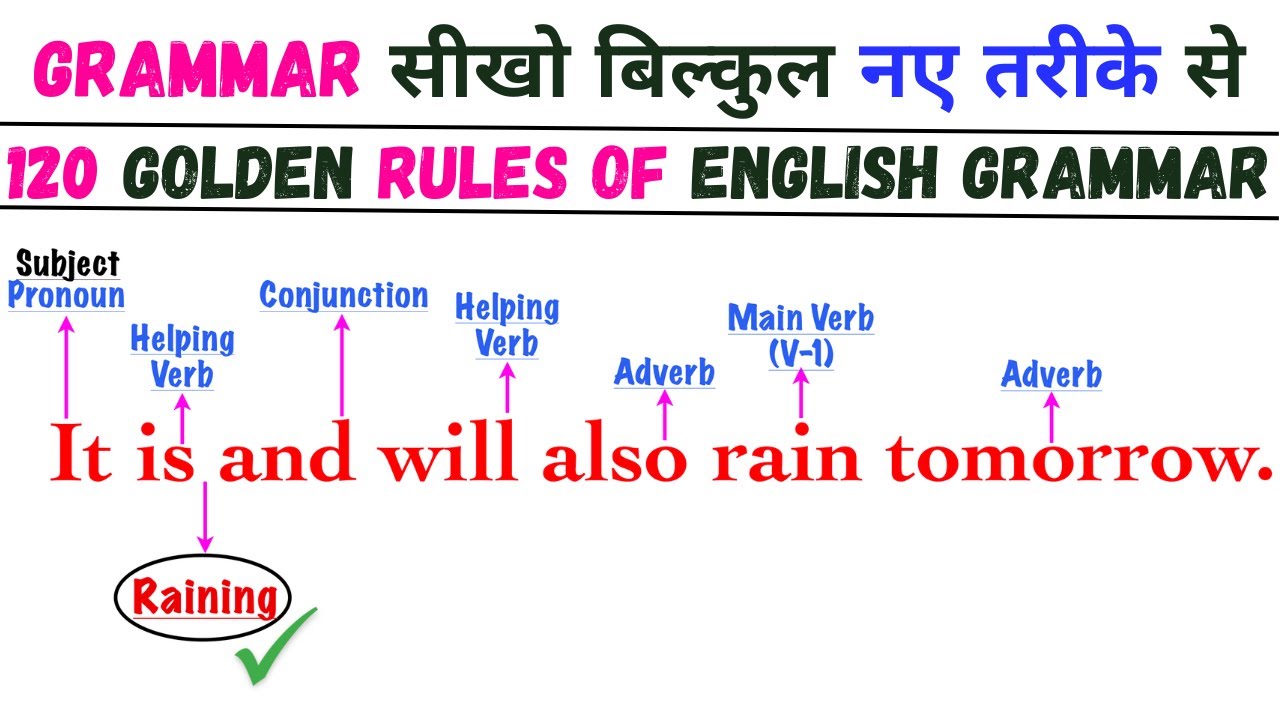 GRAMMAR सीखो बिल्कुल नए तरीके से

120 GOLDEN RULES OF ENGLISH GRAMMAR

Subject
Pronoun

Helping
Verb

Conjunction

Helping
Verb

Adverb

Main Verb
(V-1)

Adverb

It is and will also rain tomorrow.

Raining